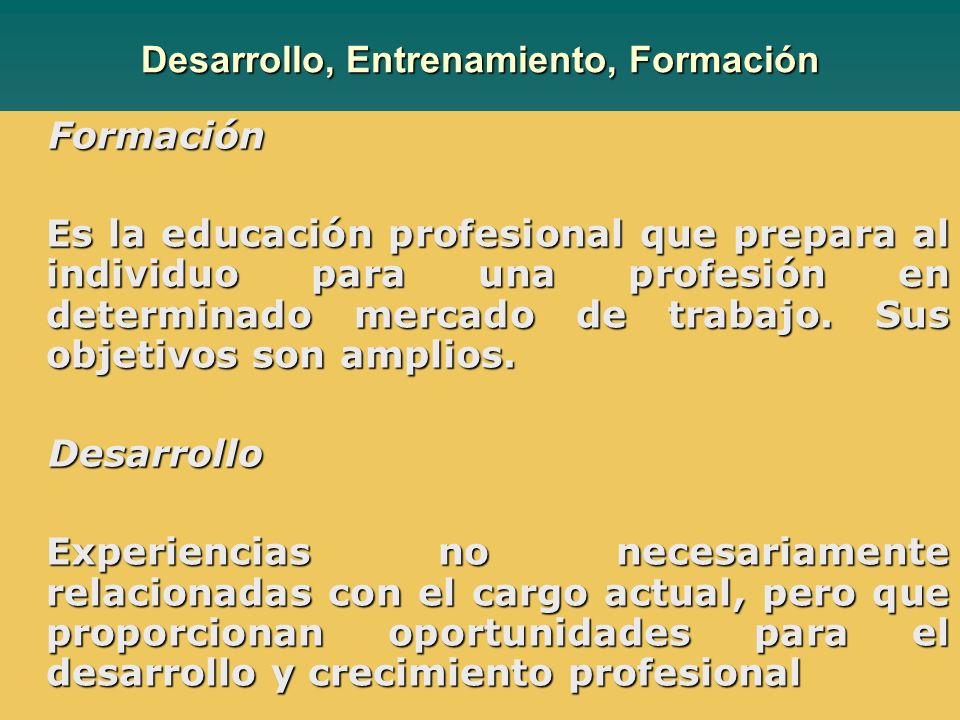 Desarrollo, Entrenamiento, Formación

Formación

Es la educación profesional que prepara al individuo para una profesión en determinado mercado de trabajo. Sus objetivos son amplios.

Desarrollo

Experiencias no necesariamente relacionadas con el cargo actual, pero que proporcionan oportunidades para el desarrollo y crecimiento profesional